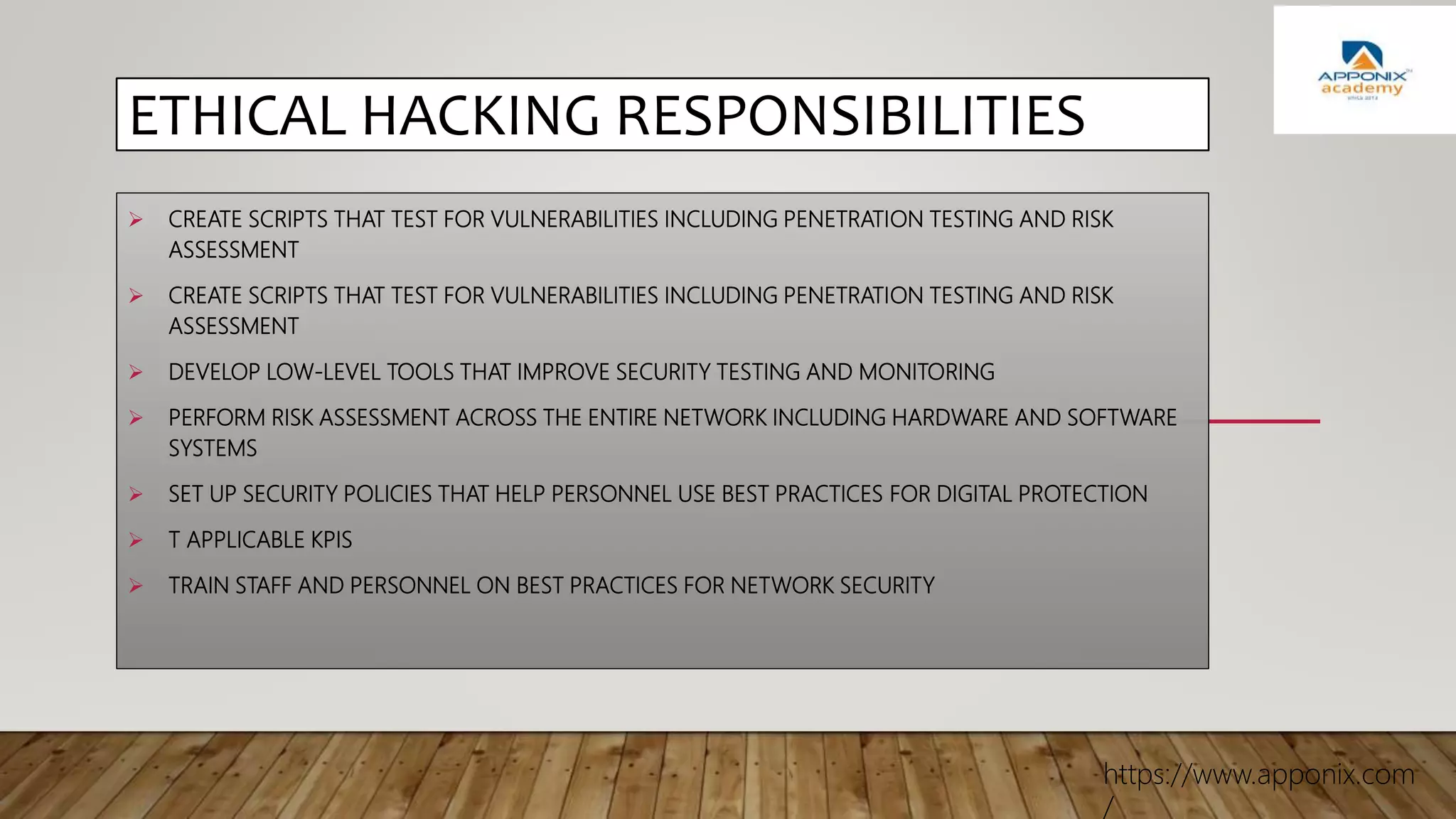 APPONIX academy SINCE 2013

ETHICAL HACKING RESPONSIBILITIES

➢ CREATE SCRIPTS THAT TEST FOR VULNERABILITIES INCLUDING PENETRATION TESTING AND RISK ASSESSMENT

➢ CREATE SCRIPTS THAT TEST FOR VULNERABILITIES INCLUDING PENETRATION TESTING AND RISK ASSESSMENT

➢ DEVELOP LOW-LEVEL TOOLS THAT IMPROVE SECURITY TESTING AND MONITORING

➢ PERFORM RISK ASSESSMENT ACROSS THE ENTIRE NETWORK INCLUDING HARDWARE AND SOFTWARE SYSTEMS

➢ SET UP SECURITY POLICIES THAT HELP PERSONNEL USE BEST PRACTICES FOR DIGITAL PROTECTION

➢ T APPLICABLE KPIS

➢ TRAIN STAFF AND PERSONNEL ON BEST PRACTICES FOR NETWORK SECURITY

https://www.apponix.com/